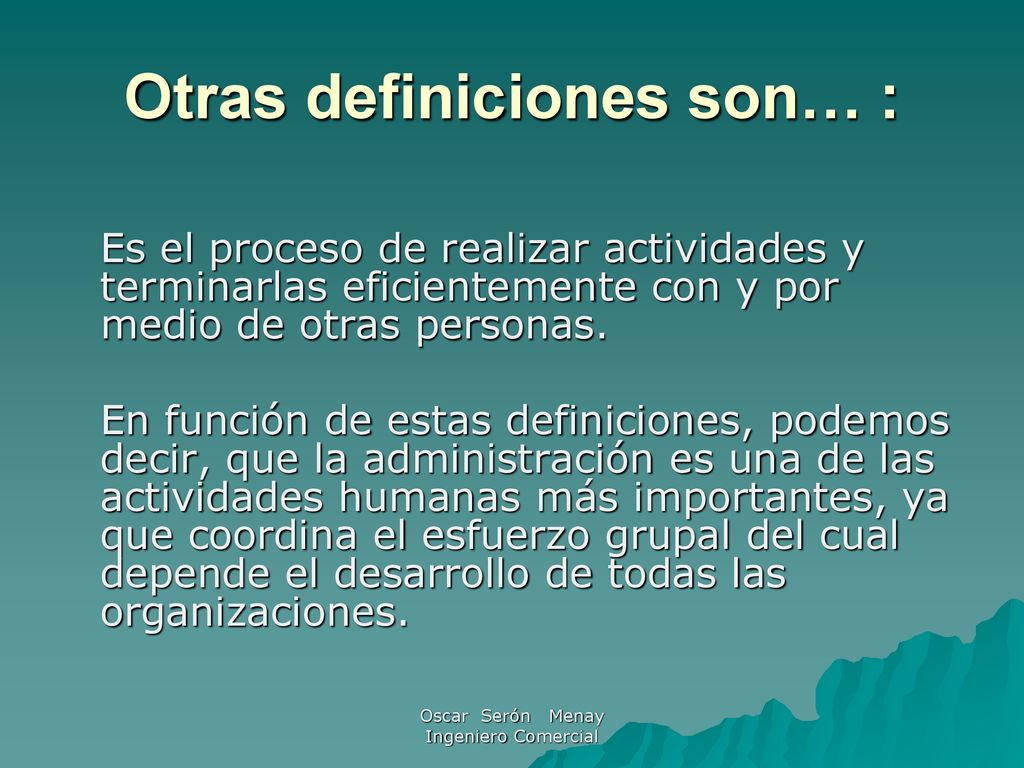 Otras definiciones son… :

Es el proceso de realizar actividades y terminarlas eficientemente con y por medio de otras personas.

En función de estas definiciones, podemos decir, que la administración es una de las actividades humanas más importantes, ya que coordina el esfuerzo grupal del cual depende el desarrollo de todas las organizaciones.

Oscar Serón Menay
Ingeniero Comercial